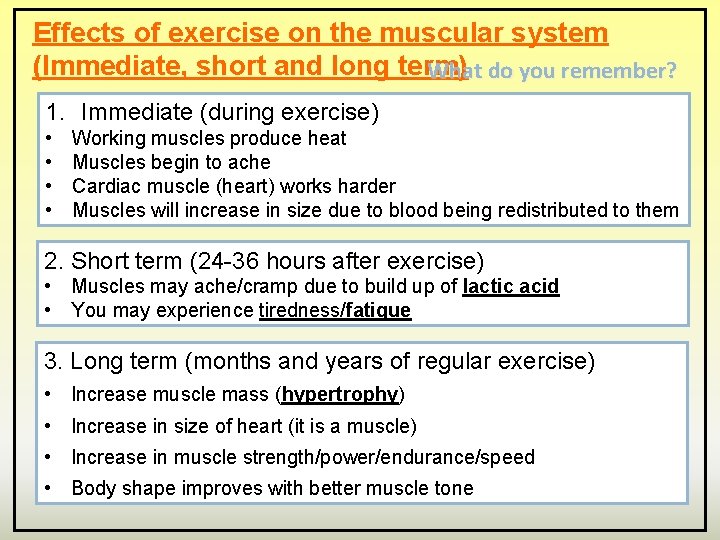 Effects of exercise on the muscular system (Immediate, short and long term)

What do you remember?

1. Immediate (during exercise)
• Working muscles produce heat
• Muscles begin to ache
• Cardiac muscle (heart) works harder
• Muscles will increase in size due to blood being redistributed to them

2. Short term (24-36 hours after exercise)
• Muscles may ache/cramp due to build up of lactic acid
• You may experience tiredness/fatigue

3. Long term (months and years of regular exercise)
• Increase muscle mass (hypertrophy)
• Increase in size of heart (it is a muscle)
• Increase in muscle strength/power/endurance/speed
• Body shape improves with better muscle tone